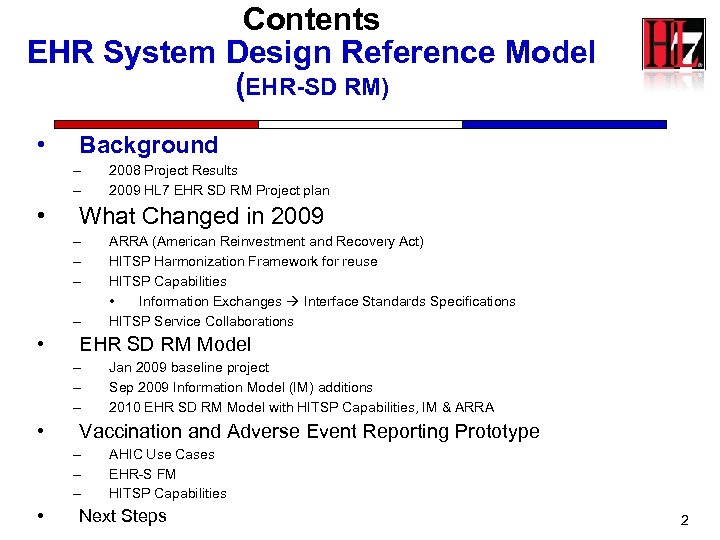 Contents
EHR System Design Reference Model
(EHR-SD RM)

HL7

• Background
– 2008 Project Results
– 2009 HL7 EHR SD RM Project plan
• What Changed in 2009
– ARRA (American Reinvestment and Recovery Act)
– HITSP Harmonization Framework for reuse
– HITSP Capabilities
• Information Exchanges → Interface Standards Specifications
– HITSP Service Collaborations
• EHR SD RM Model
– Jan 2009 baseline project
– Sep 2009 Information Model (IM) additions
– 2010 EHR SD RM Model with HITSP Capabilities, IM & ARRA
• Vaccination and Adverse Event Reporting Prototype
– AHIC Use Cases
– EHR-S FM
– HITSP Capabilities
• Next Steps

2